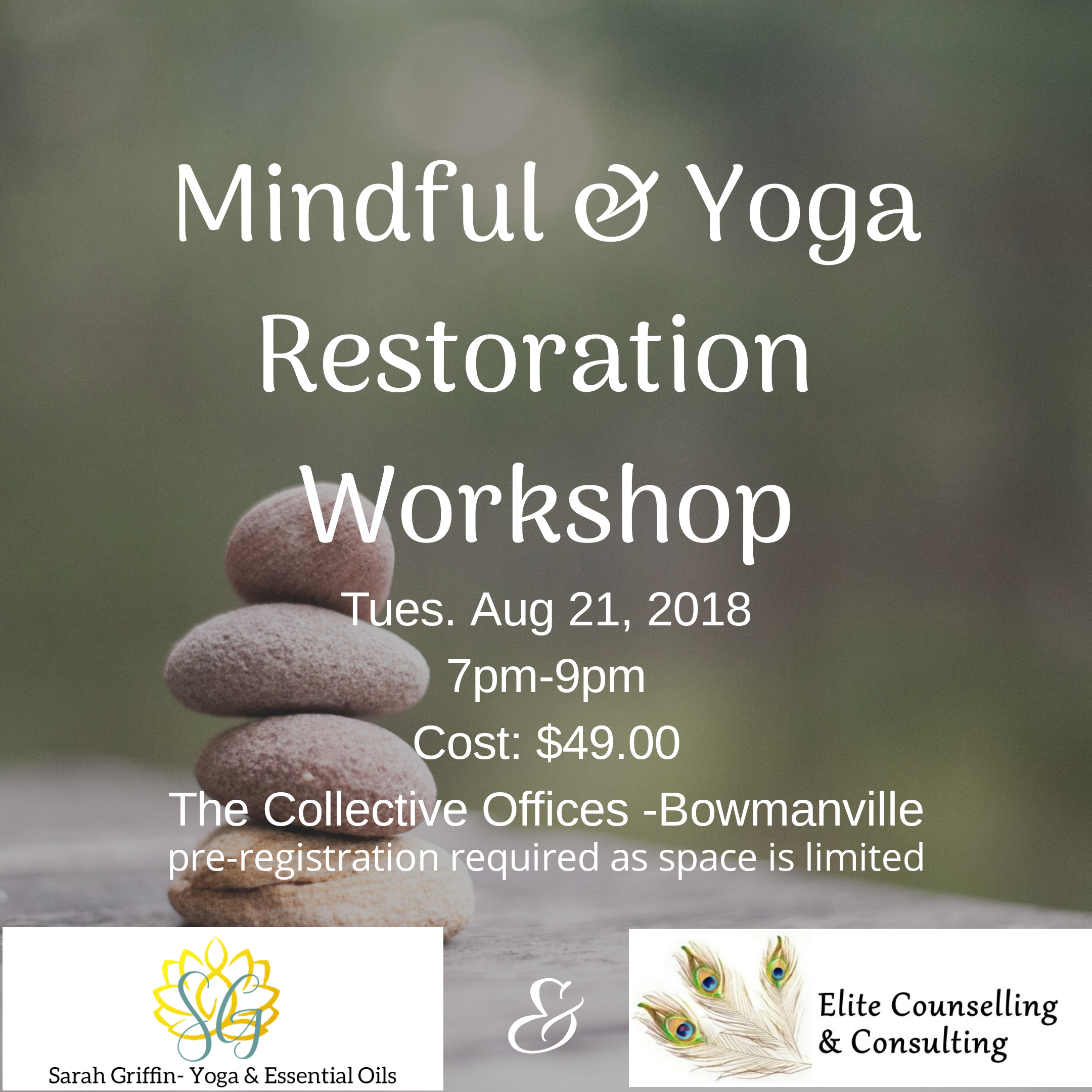 Mindful & Yoga Restoration Workshop

Tues. Aug 21, 2018

7pm-9pm

Cost: $49.00

The Collective Offices -Bowmanville

pre-registration required as space is limited

SG

Sarah Griffin- Yoga & Essential Oils

&

Elite Counselling & Consulting